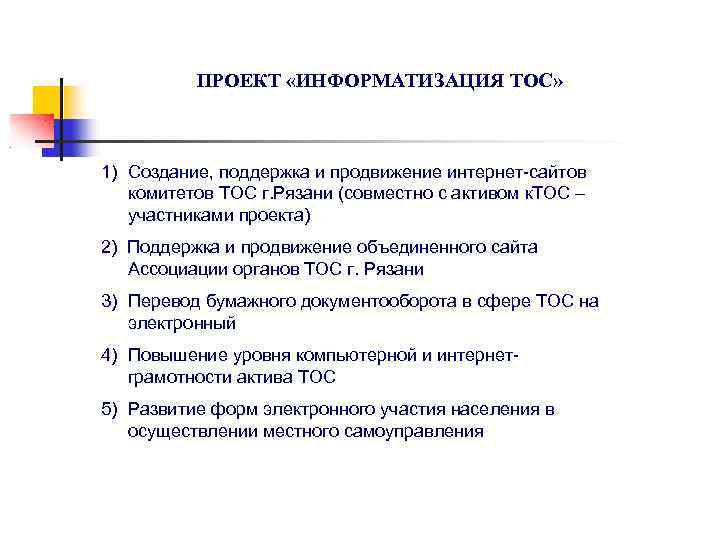 ПРОЕКТ «ИНФОРМАТИЗАЦИЯ ТОС»

1) Создание, поддержка и продвижение интернет-сайтов комитетов ТОС г.Рязани (совместно с активом кТОС – участниками проекта)

2) Поддержка и продвижение объединенного сайта Ассоциации органов ТОС г. Рязани

3) Перевод бумажного документооборота в сфере ТОС на электронный

4) Повышение уровня компьютерной и интернет-грамотности актива ТОС

5) Развитие форм электронного участия населения в осуществлении местного самоуправления